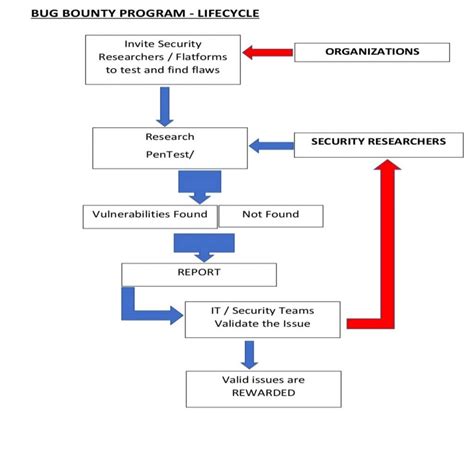 BUG BOUNTY PROGRAM - LIFECYCLE

Invite Security Researchers / Flatforms to test and find flaws

ORGANIZATIONS

Research

PenTest/

SECURITY RESEARCHERS

Vulnerabilities Found

Not Found

REPORT

IT / Security Teams Validate the Issue

Valid issues are REWARDED